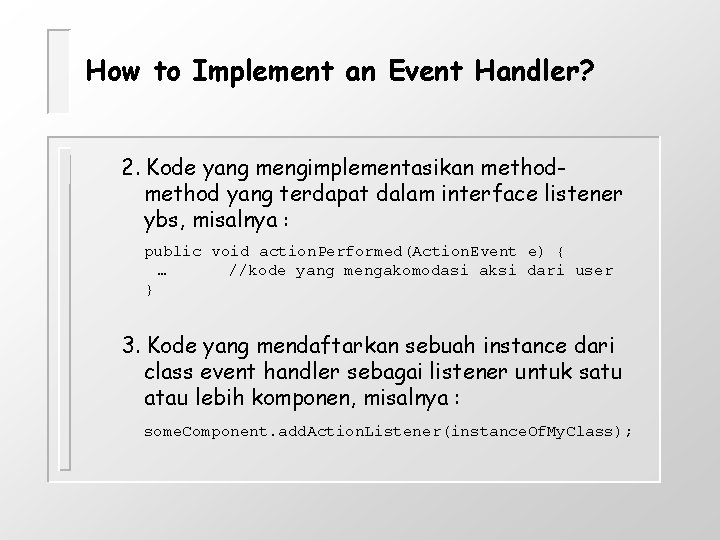 How to Implement an Event Handler?

2. Kode yang mengimplementasikan method-method yang terdapat dalam interface listener ybs, misalnya :

public void actionPerformed(ActionEvent e) {
  …      //kode yang mengakomodasi aksi dari user
}

3. Kode yang mendaftarkan sebuah instance dari class event handler sebagai listener untuk satu atau lebih komponen, misalnya :

someComponent.addActionListener(instanceOfMyClass);